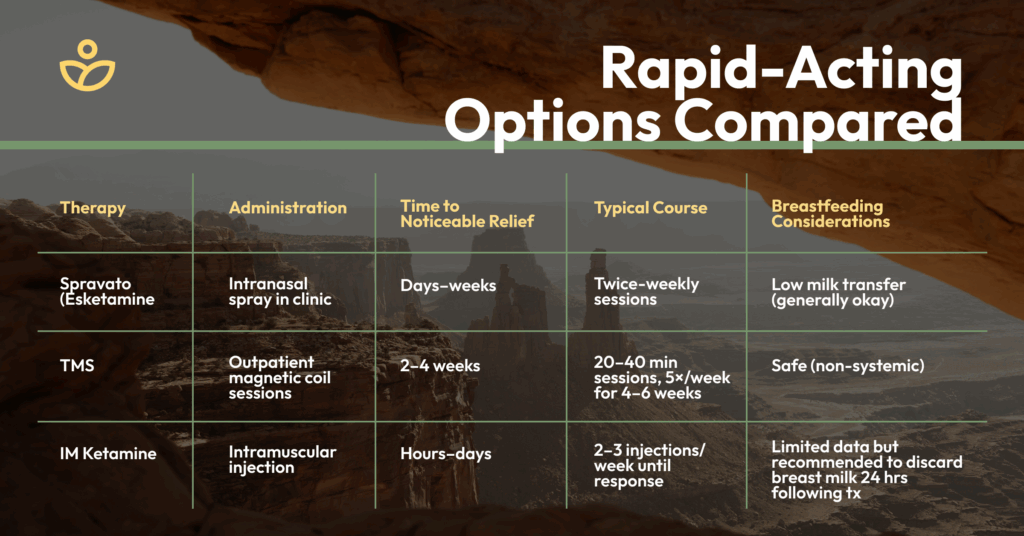 Rapid-Acting Options Compared

| Therapy | Administration | Time to Noticeable Relief | Typical Course | Breastfeeding Considerations |
|---|---|---|---|---|
| Spravato (Esketamine | Intranasal spray in clinic | Days–weeks | Twice-weekly sessions | Low milk transfer (generally okay) |
| TMS | Outpatient magnetic coil sessions | 2–4 weeks | 20–40 min sessions, 5×/week for 4–6 weeks | Safe (non-systemic) |
| IM Ketamine | Intramuscular injection | Hours–days | 2–3 injections/ week until response | Limited data but recommended to discard breast milk 24 hrs following tx |